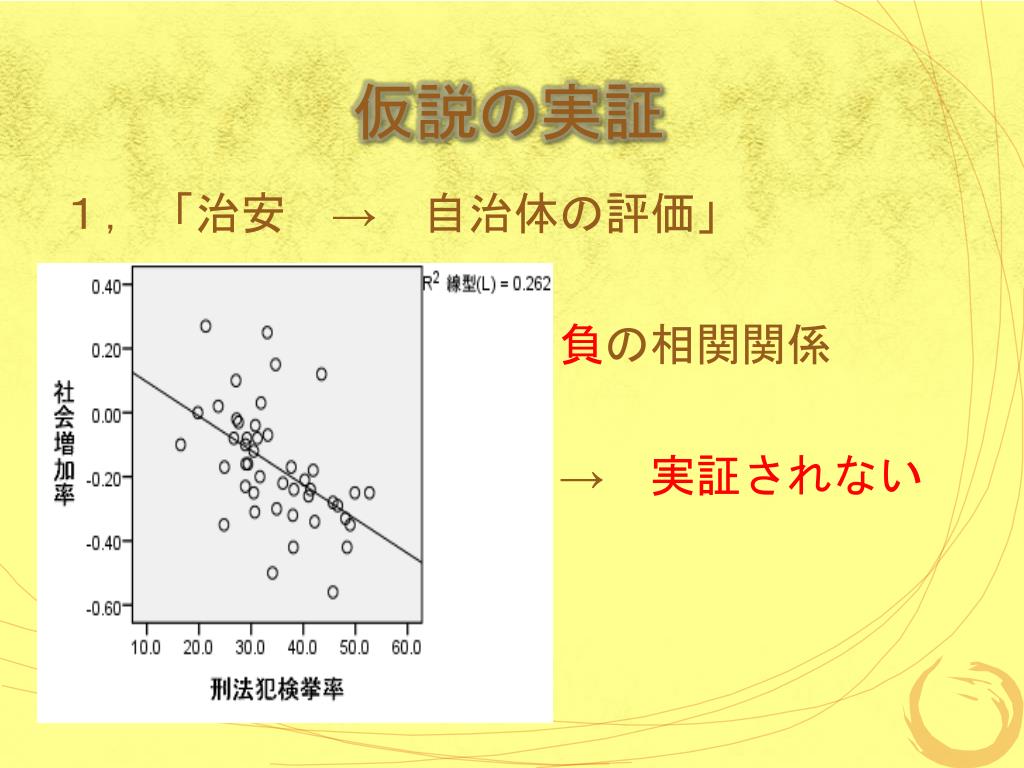 仮説の実証

1，「治安　→　自治体の評価」

$R^2$ 線型(L) = 0.262

0.40
0.20
0.00
-0.20
-0.40
-0.60

社会増加率

10.0 20.0 30.0 40.0 50.0 60.0

刑法犯検挙率

負の相関関係

→　実証されない